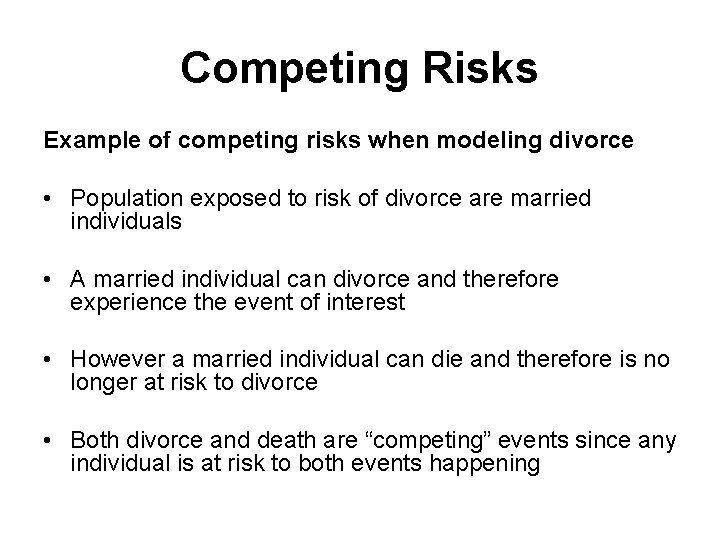 Competing Risks

Example of competing risks when modeling divorce

• Population exposed to risk of divorce are married individuals

• A married individual can divorce and therefore experience the event of interest

• However a married individual can die and therefore is no longer at risk to divorce

• Both divorce and death are “competing” events since any individual is at risk to both events happening